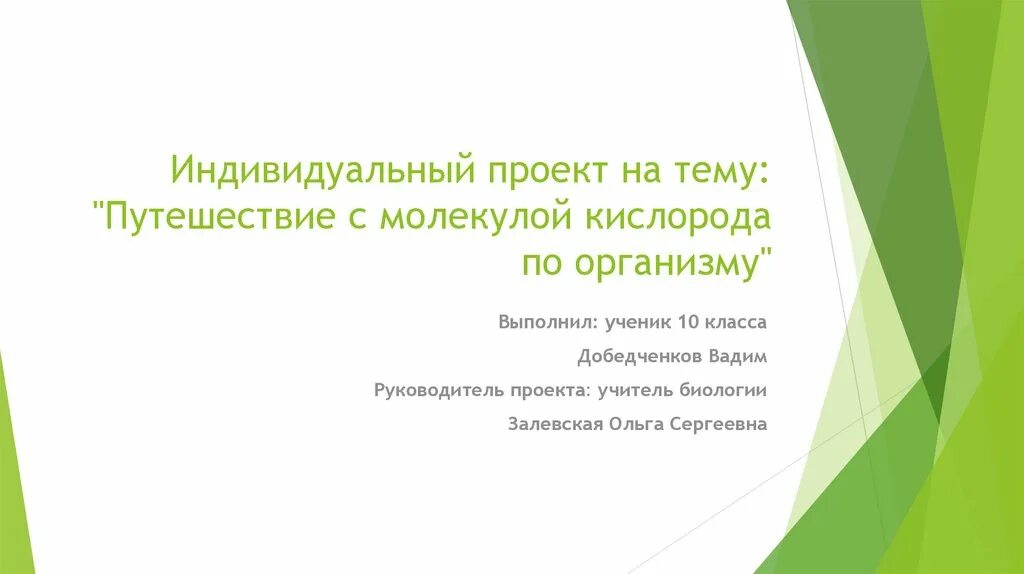 Индивидуальный проект на тему: "Путешествие с молекулой кислорода по организму"

Выполнил: ученик 10 класса

Добедченков Вадим

Руководитель проекта: учитель биологии

Залевская Ольга Сергеевна